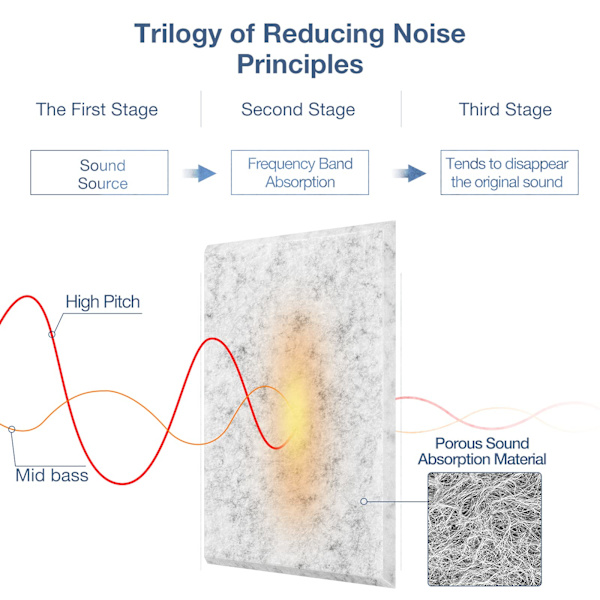 Trilogy of Reducing Noise Principles

The First Stage

Second Stage

Third Stage

Sound Source

Frequency Band Absorption

Tends to disappear the original sound

High Pitch

Mid bass

Porous Sound Absorption Material